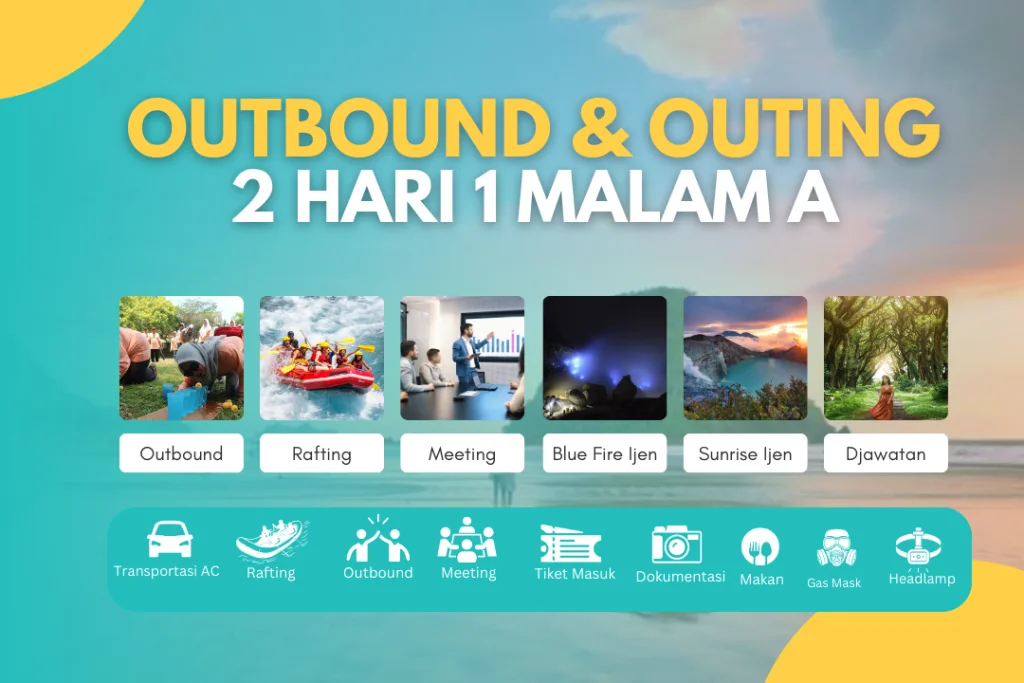 OUTBOUND & OUTING
2 HARI 1 MALAM A

Outbound
Rafting
Meeting
Blue Fire Ijen
Sunrise Ijen
Djawatan

Transportasi AC
Rafting
Outbound
Meeting
Tiket Masuk
Dokumentasi
Makan
Gas Mask
Headlamp